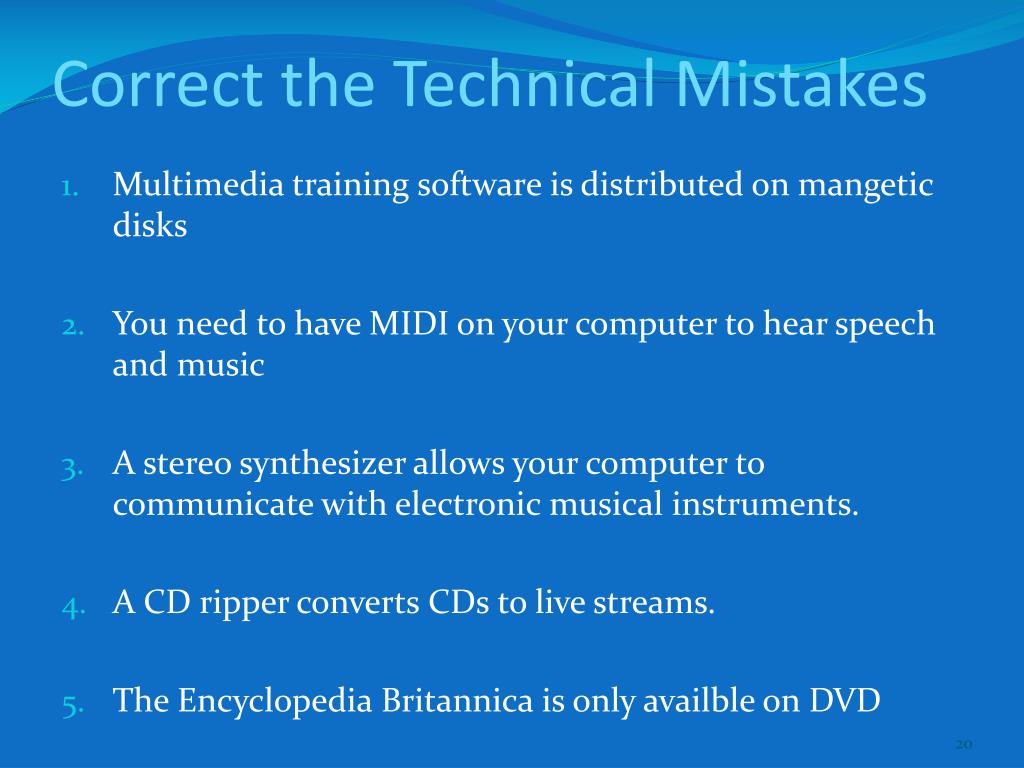 Correct the Technical Mistakes

1. Multimedia training software is distributed on mangetic disks

2. You need to have MIDI on your computer to hear speech and music

3. A stereo synthesizer allows your computer to communicate with electronic musical instruments.

4. A CD ripper converts CDs to live streams.

5. The Encyclopedia Britannica is only availble on DVD

20